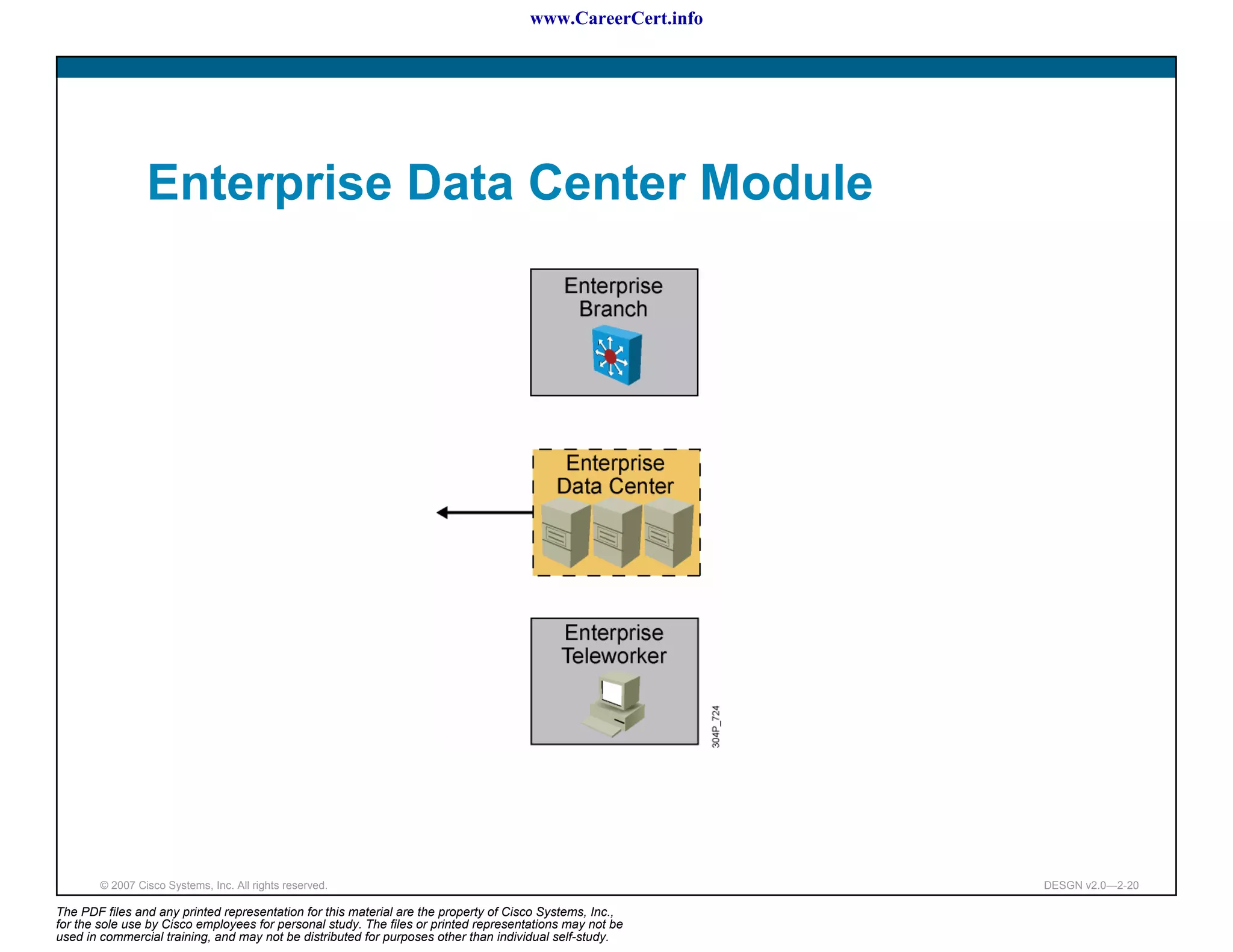 www.CareerCert.info

Enterprise Data Center Module

Enterprise Branch

Enterprise Data Center

Enterprise Teleworker

304P_724

© 2007 Cisco Systems, Inc. All rights reserved.

DESGN v2.0—2-20

The PDF files and any printed representation for this material are the property of Cisco Systems, Inc., for the sole use by Cisco employees for personal study. The files or printed representations may not be used in commercial training, and may not be distributed for purposes other than individual self-study.